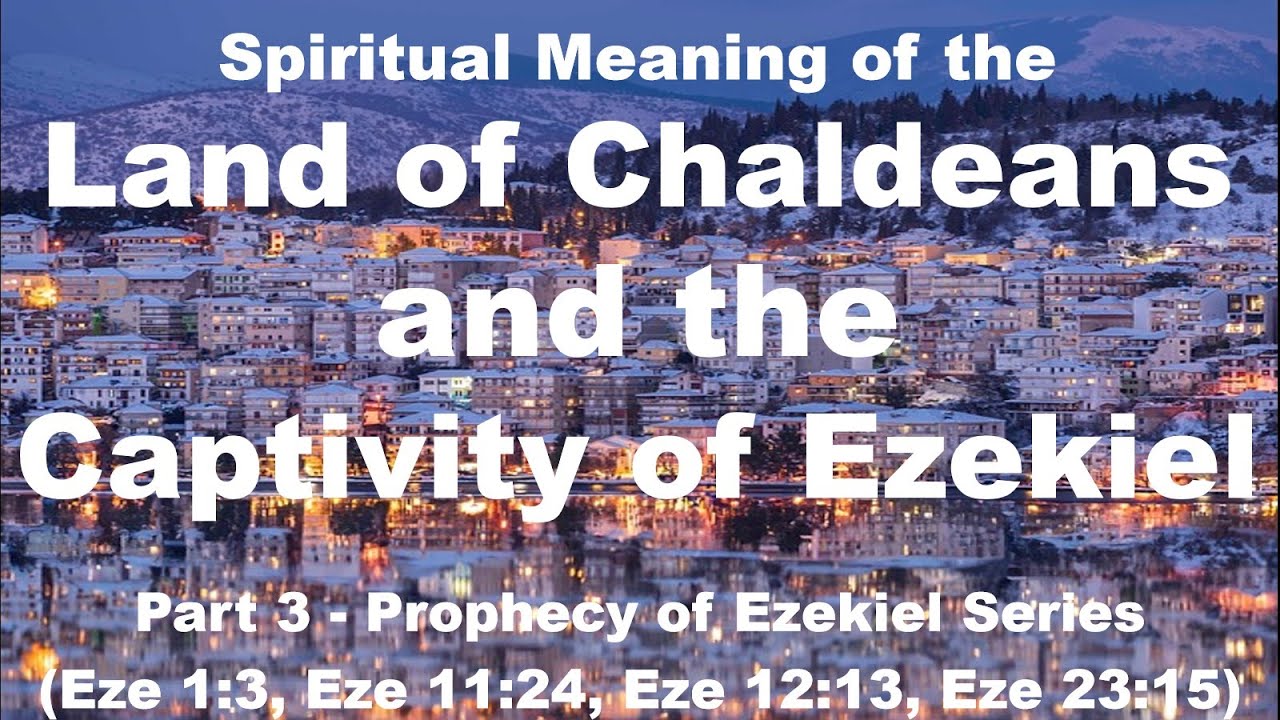 Spiritual Meaning of the
Land of Chaldeans and the Captivity of Ezekiel

Part 3 - Prophecy of Ezekiel Series
(Eze 1:3, Eze 11:24, Eze 12:13, Eze 23:15)